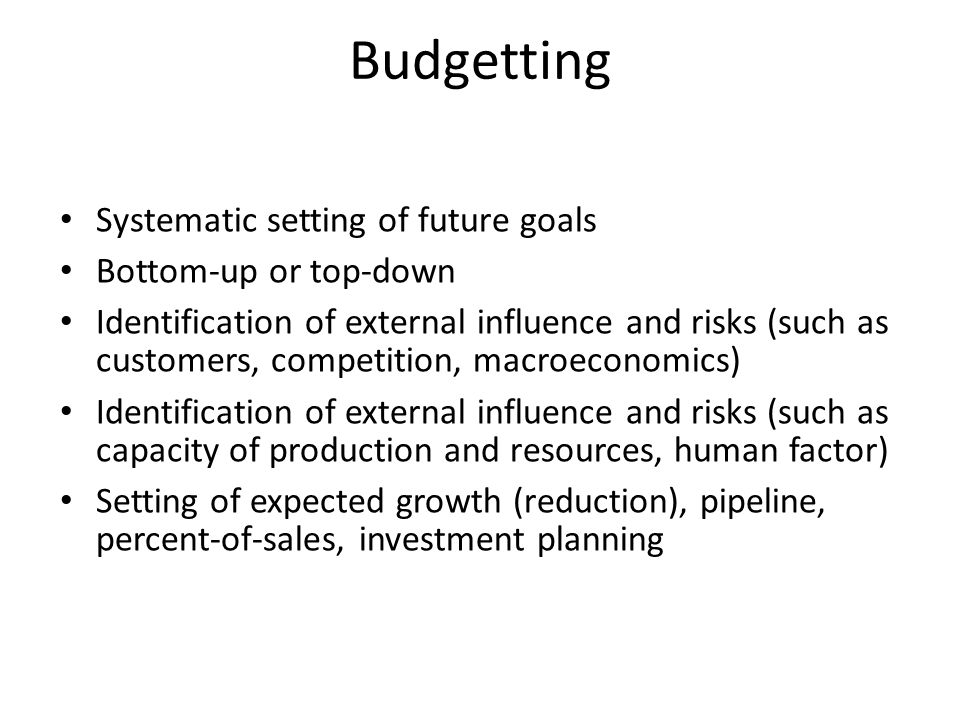 Budgetting

• Systematic setting of future goals
• Bottom-up or top-down
• Identification of external influence and risks (such as customers, competition, macroeconomics)
• Identification of external influence and risks (such as capacity of production and resources, human factor)
• Setting of expected growth (reduction), pipeline, percent-of-sales, investment planning